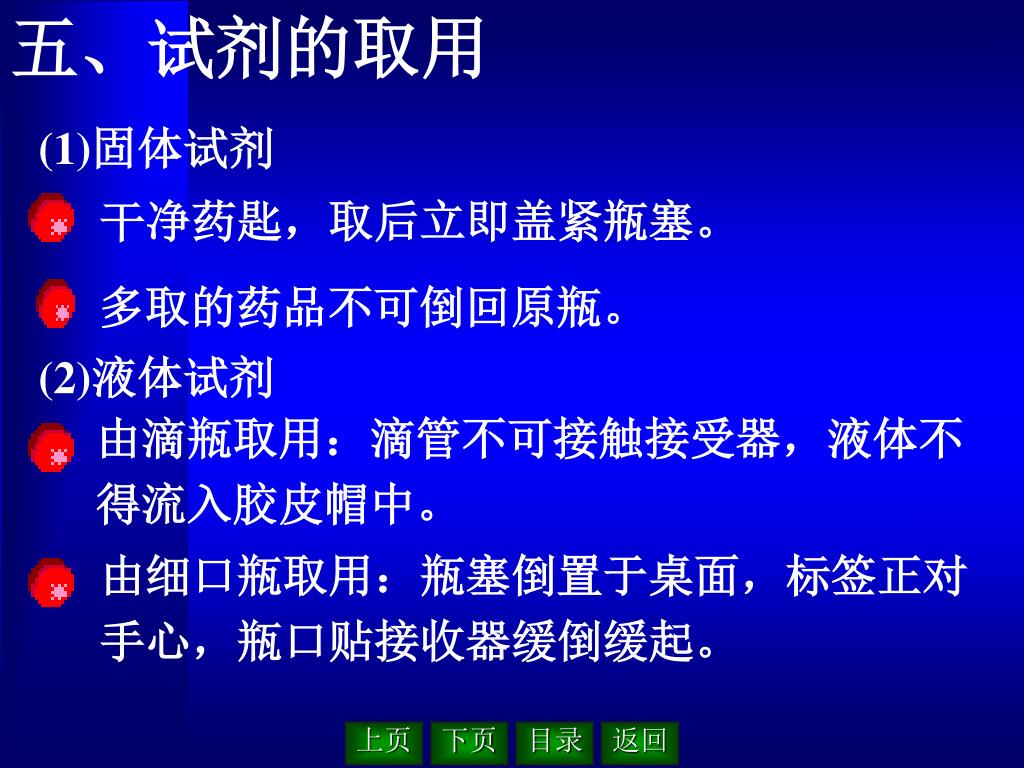 五、试剂的取用

(1)固体试剂

干净药匙，取后立即盖紧瓶塞。

多取的药品不可倒回原瓶。

(2)液体试剂

由滴瓶取用：滴管不可接触接受器，液体不得流入胶皮帽中。

由细口瓶取用：瓶塞倒置于桌面，标签正对手心，瓶口贴接收器缓倒缓起。

上页 下页 目录 返回